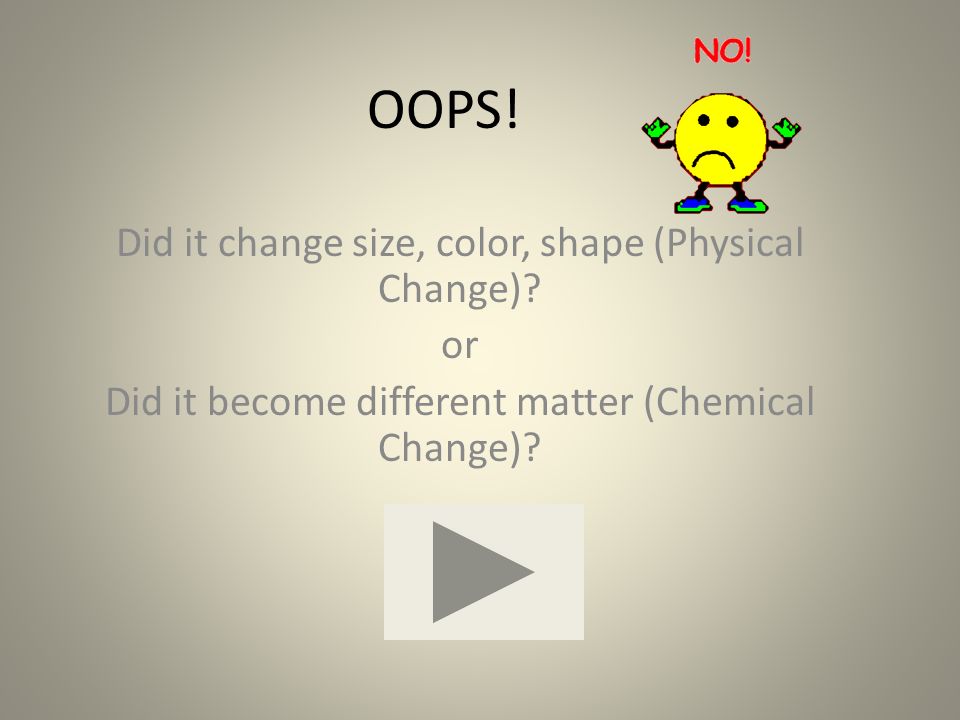 NO!

OOPS!

Did it change size, color, shape (Physical Change)?

or

Did it become different matter (Chemical Change)?